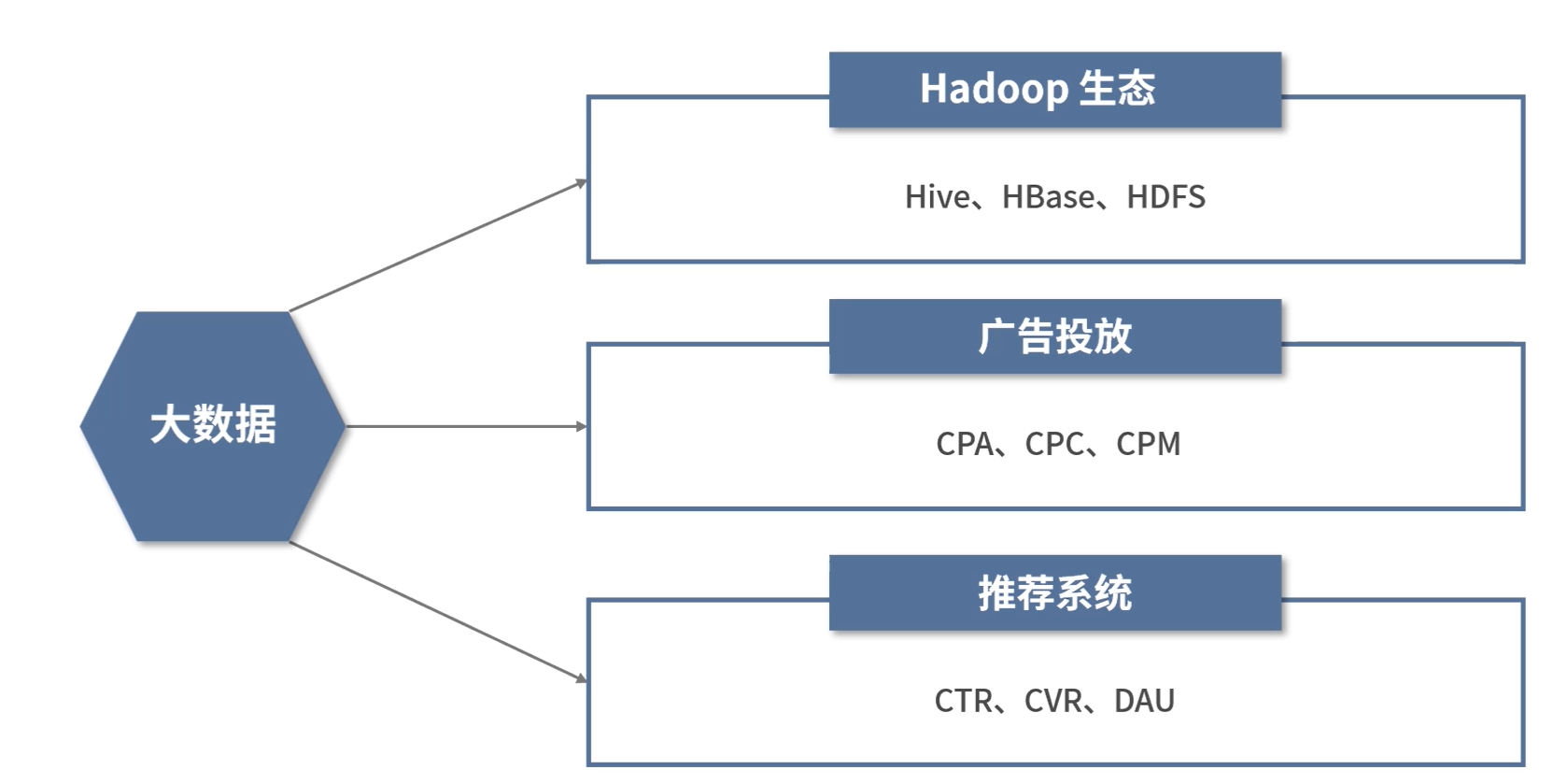 大数据

Hadoop 生态

Hive、HBase、HDFS

广告投放

CPA、CPC、CPM

推荐系统

CTR、CVR、DAU